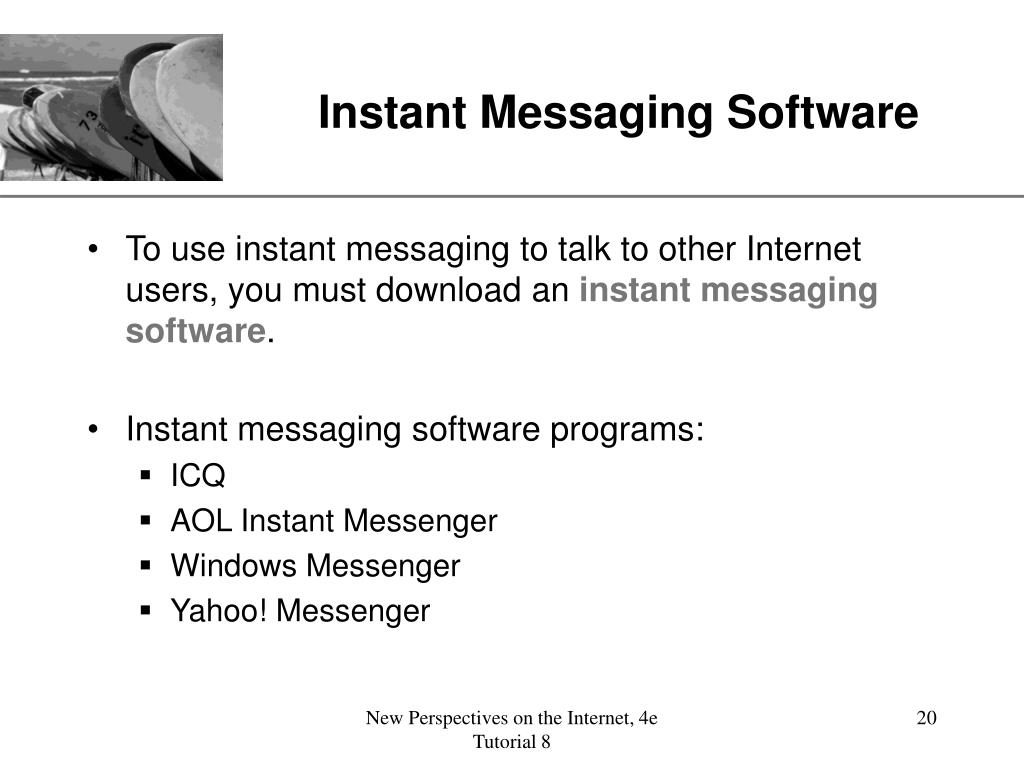 Instant Messaging Software

• To use instant messaging to talk to other Internet users, you must download an instant messaging software.

• Instant messaging software programs:
  ▪ ICQ
  ▪ AOL Instant Messenger
  ▪ Windows Messenger
  ▪ Yahoo! Messenger

New Perspectives on the Internet, 4e
Tutorial 8

20